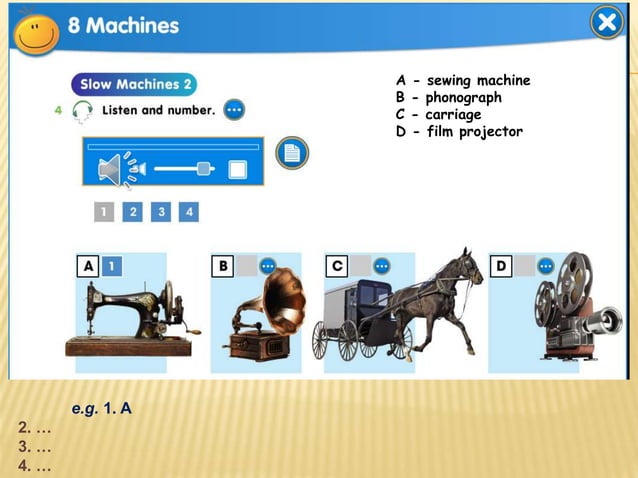 8 Machines

Slow Machines 2

4 Listen and number.

A - sewing machine
B - phonograph
C - carriage
D - film projector

1 2 3 4

A 1
B
C
D

e.g. 1. A
2. …
3. …
4. …